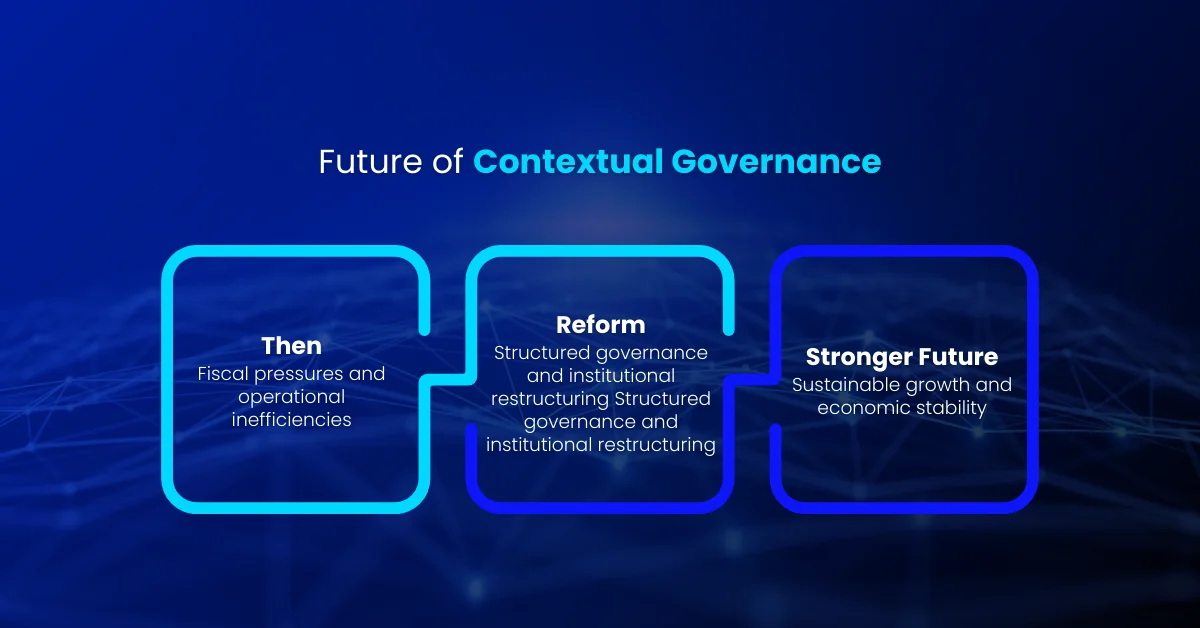 Future of Contextual Governance

Then
Fiscal pressures and operational inefficiencies

Reform
Structured governance and institutional restructuring Structured governance and institutional restructuring

Stronger Future
Sustainable growth and economic stability